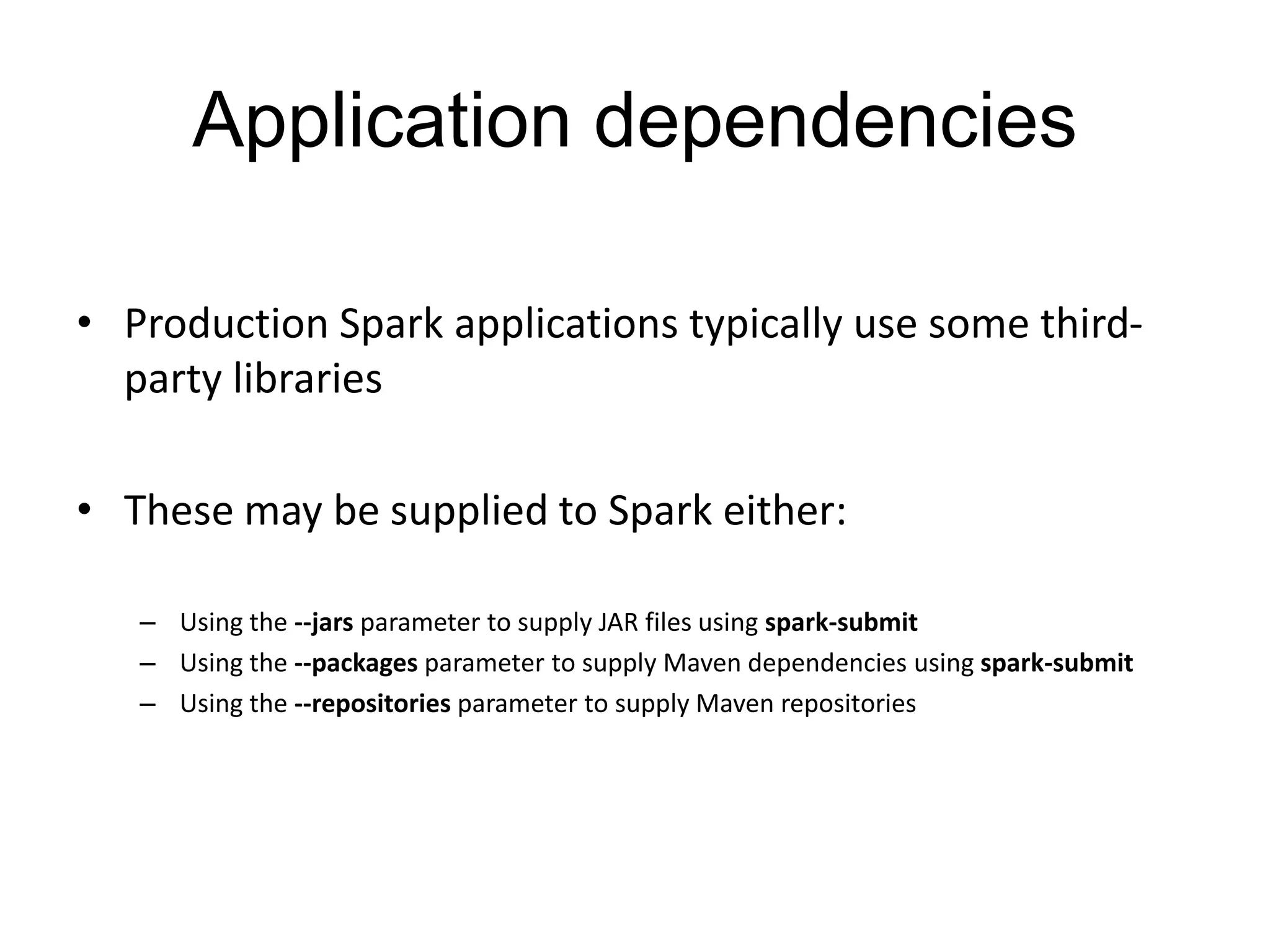 Application dependencies

• Production Spark applications typically use some third-party libraries

• These may be supplied to Spark either:

– Using the --jars parameter to supply JAR files using spark-submit
– Using the --packages parameter to supply Maven dependencies using spark-submit
– Using the --repositories parameter to supply Maven repositories